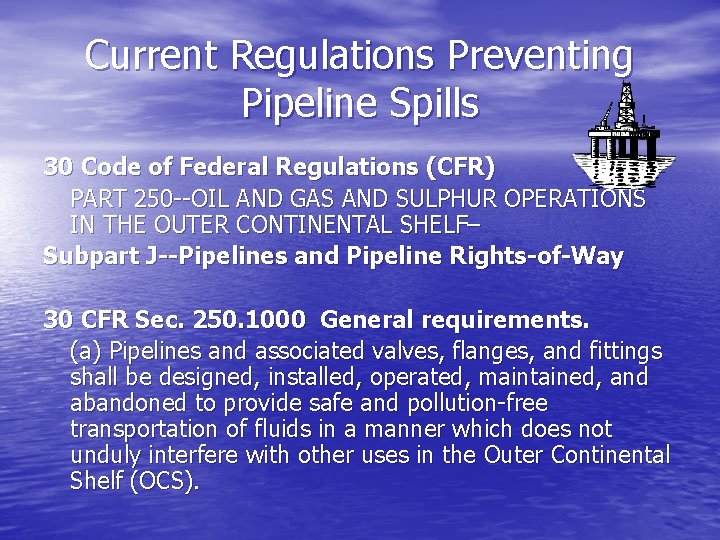 Current Regulations Preventing Pipeline Spills

30 Code of Federal Regulations (CFR)

PART 250--OIL AND GAS AND SULPHUR OPERATIONS IN THE OUTER CONTINENTAL SHELF–

Subpart J--Pipelines and Pipeline Rights-of-Way

30 CFR Sec. 250.1000 General requirements.

(a) Pipelines and associated valves, flanges, and fittings shall be designed, installed, operated, maintained, and abandoned to provide safe and pollution-free transportation of fluids in a manner which does not unduly interfere with other uses in the Outer Continental Shelf (OCS).